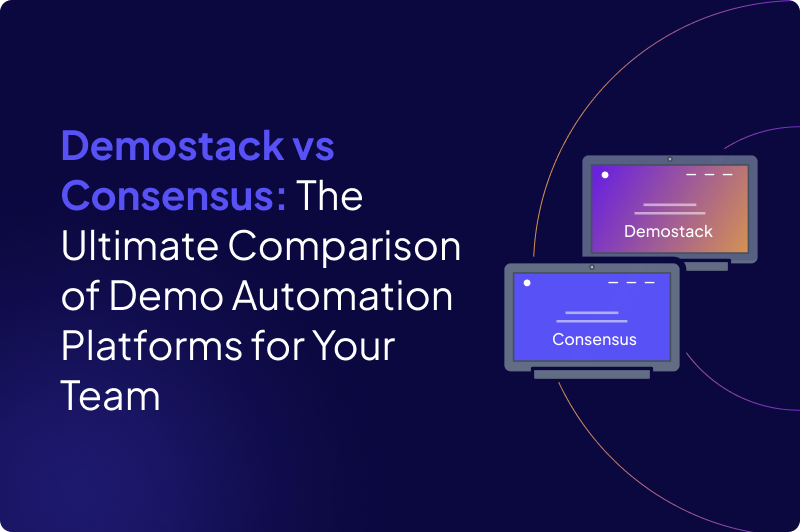 Demostack vs Consensus: The Ultimate Comparison of Demo Automation Platforms for Your Team

Demostack

Consensus